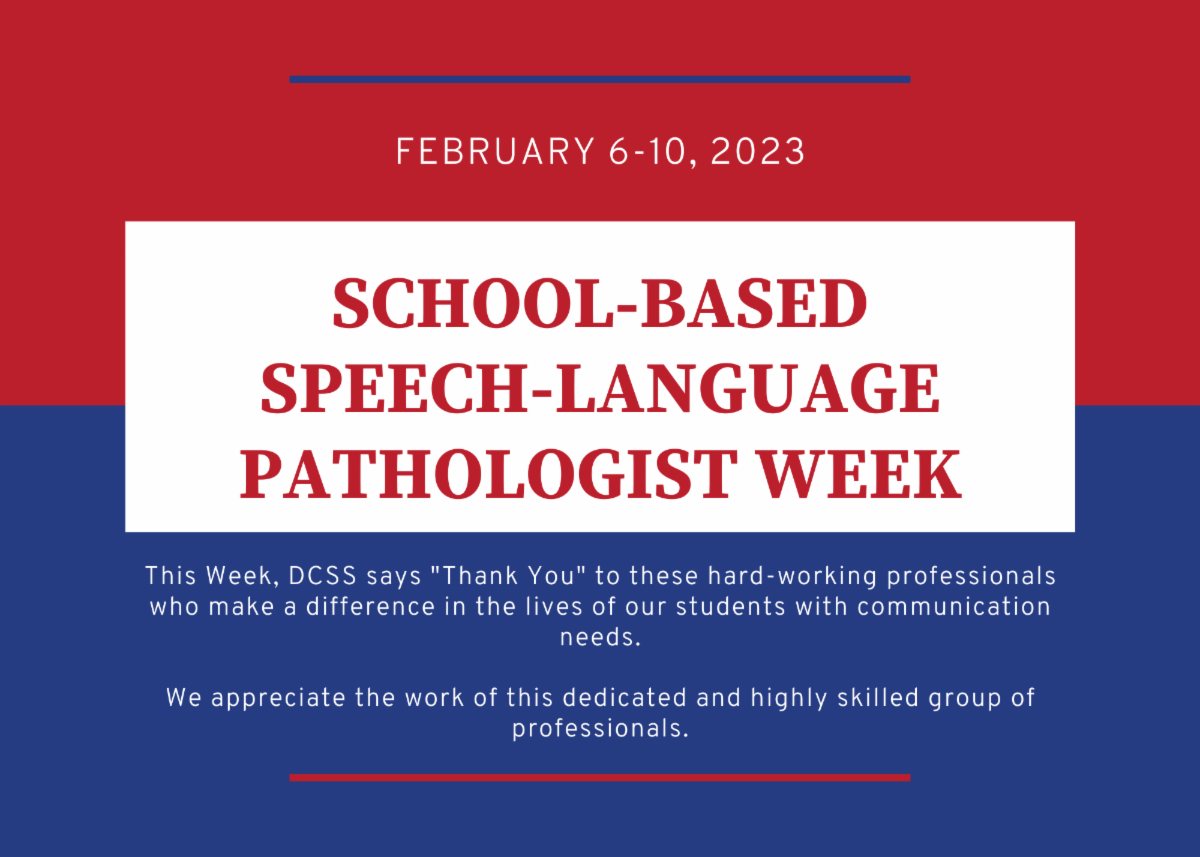 FEBRUARY 6-10, 2023

SCHOOL-BASED SPEECH-LANGUAGE PATHOLOGIST WEEK

This Week, DCSS says "Thank You" to these hard-working professionals who make a difference in the lives of our students with communication needs.

We appreciate the work of this dedicated and highly skilled group of professionals.